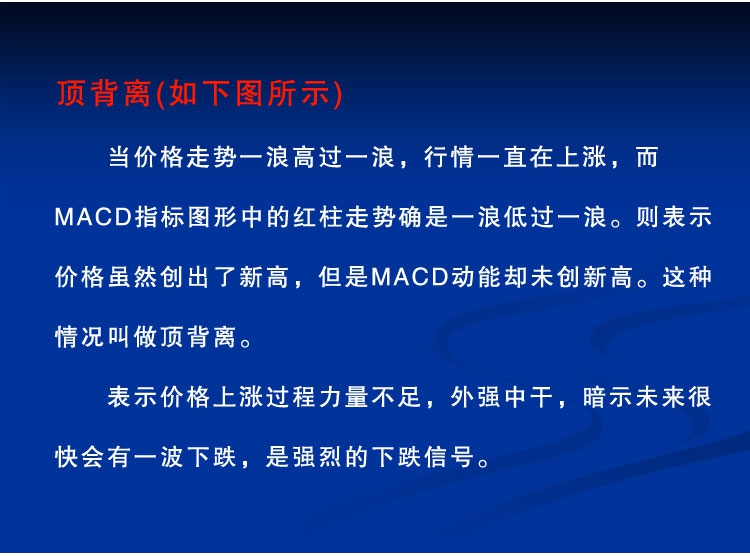 顶背离(如下图所示)

当价格走势一浪高过一浪，行情一直在上涨，而MACD指标图形中的红柱走势确是一浪低过一浪。则表示价格虽然创出了新高，但是MACD动能却未创新高。这种情况叫做顶背离。

表示价格上涨过程力量不足，外强中干，暗示未来很快会有一波下跌，是强烈的下跌信号。